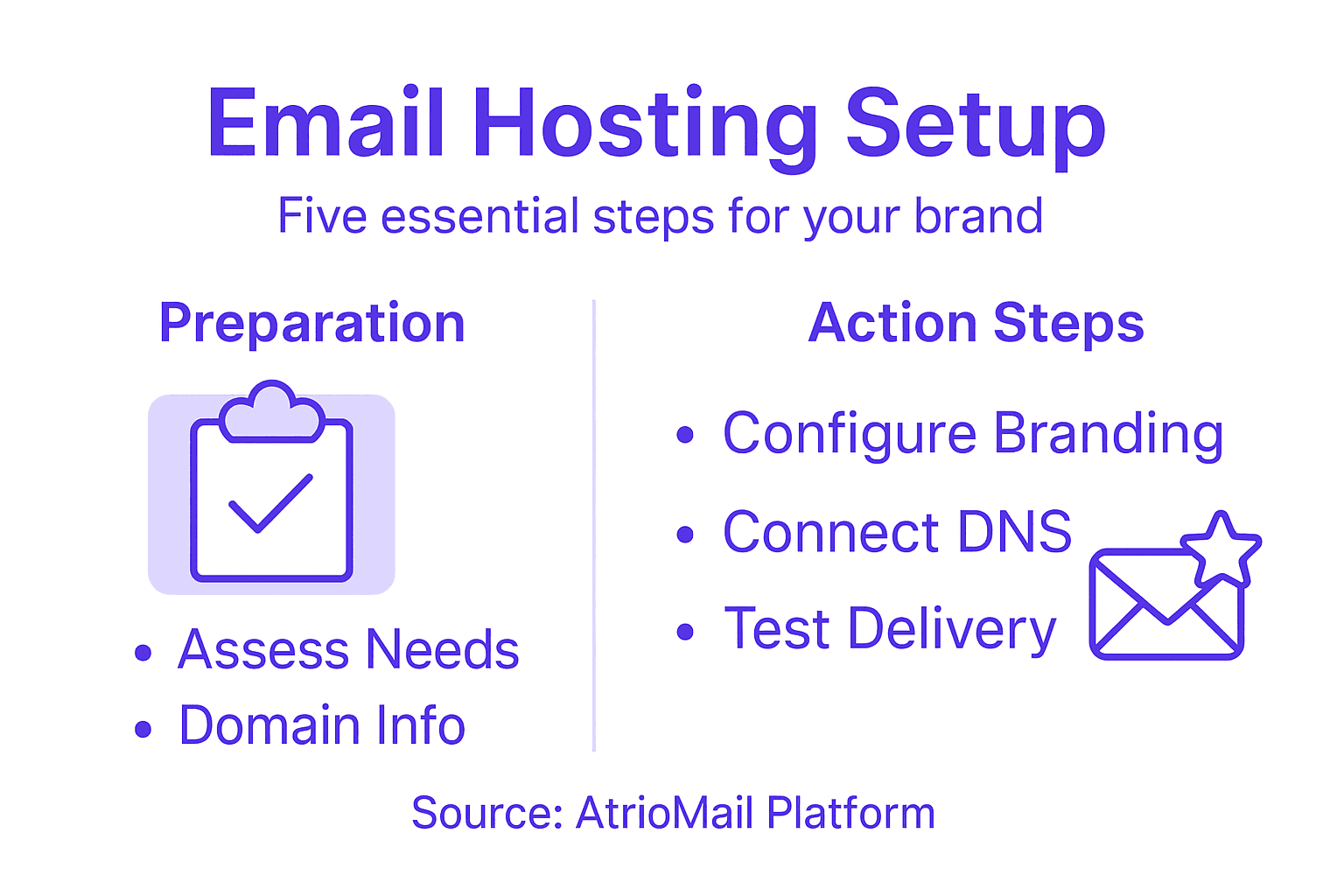 Email Hosting Setup

Five essential steps for your brand

Preparation

• Assess Needs
• Domain Info

Action Steps

• Configure Branding
• Connect DNS
• Test Delivery

Source: AtrioMail Platform